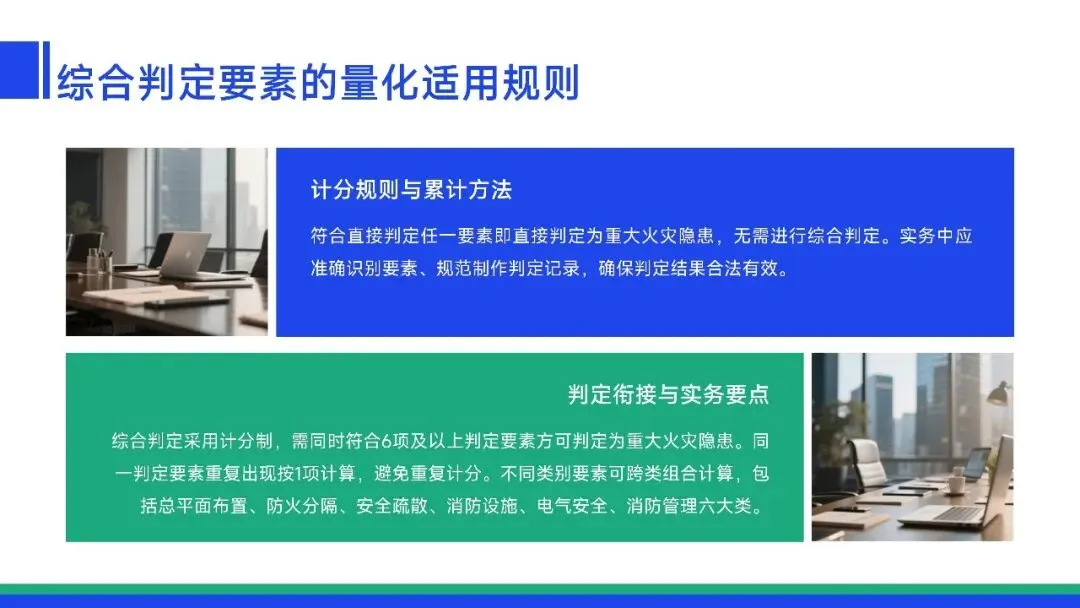 综合判定要素的量化适用规则

计分规则与累计方法

符合直接判定任一要素即直接判定为重大火灾隐患，无需进行综合判定。实务中应准确识别要素、规范制作判定记录，确保判定结果合法有效。

判定衔接与实务要点

综合判定采用计分制，需同时符合6项及以上判定要素方可判定为重大火灾隐患。同一判定要素重复出现按1项计算，避免重复计分。不同类别要素可跨类组合计算，包括总平面布置、防火分隔、安全疏散、消防设施、电气安全、消防管理六大类。